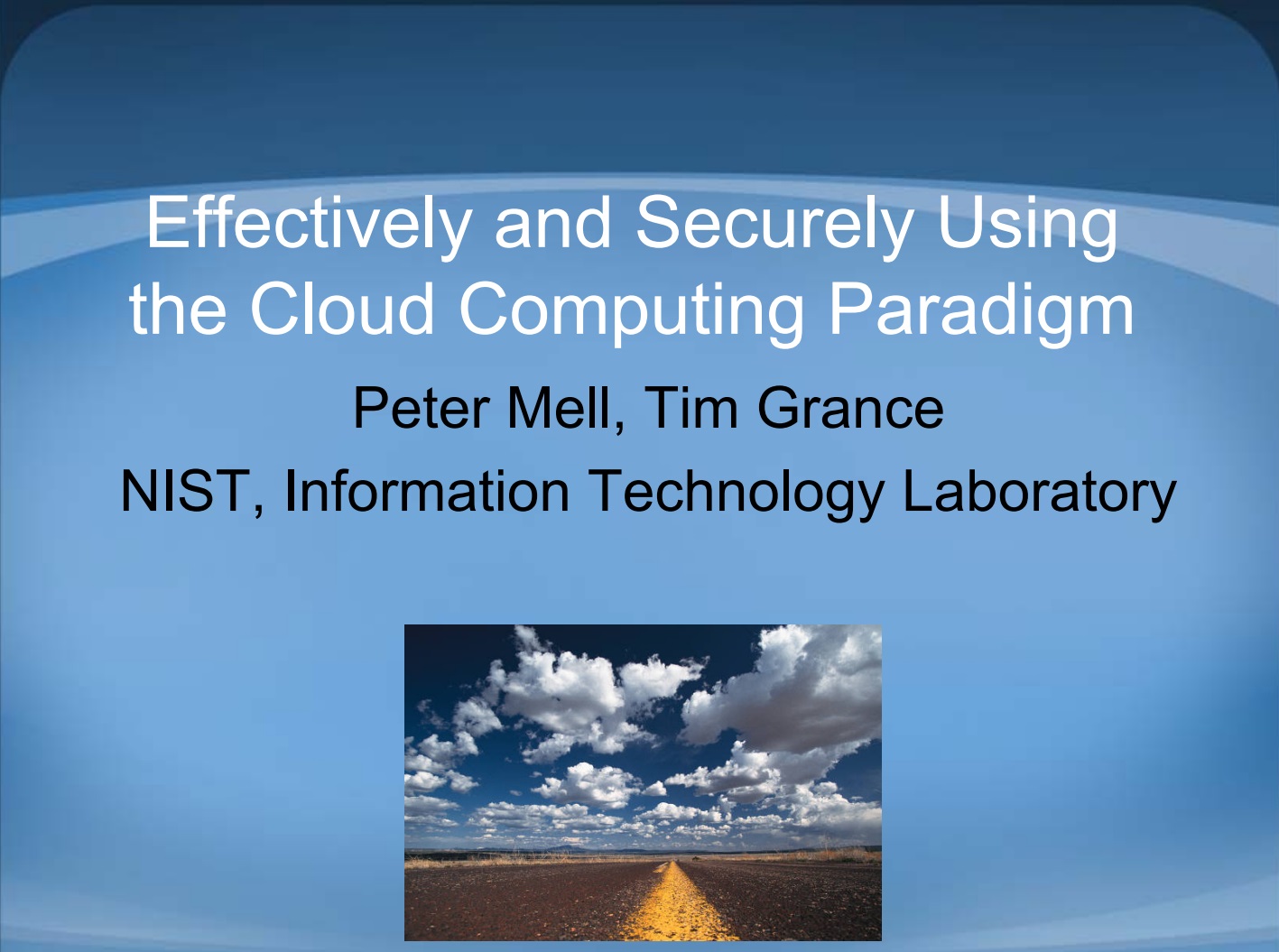 Effectively and Securely Using the Cloud Computing Paradigm

Peter Mell, Tim Grance

NIST, Information Technology Laboratory